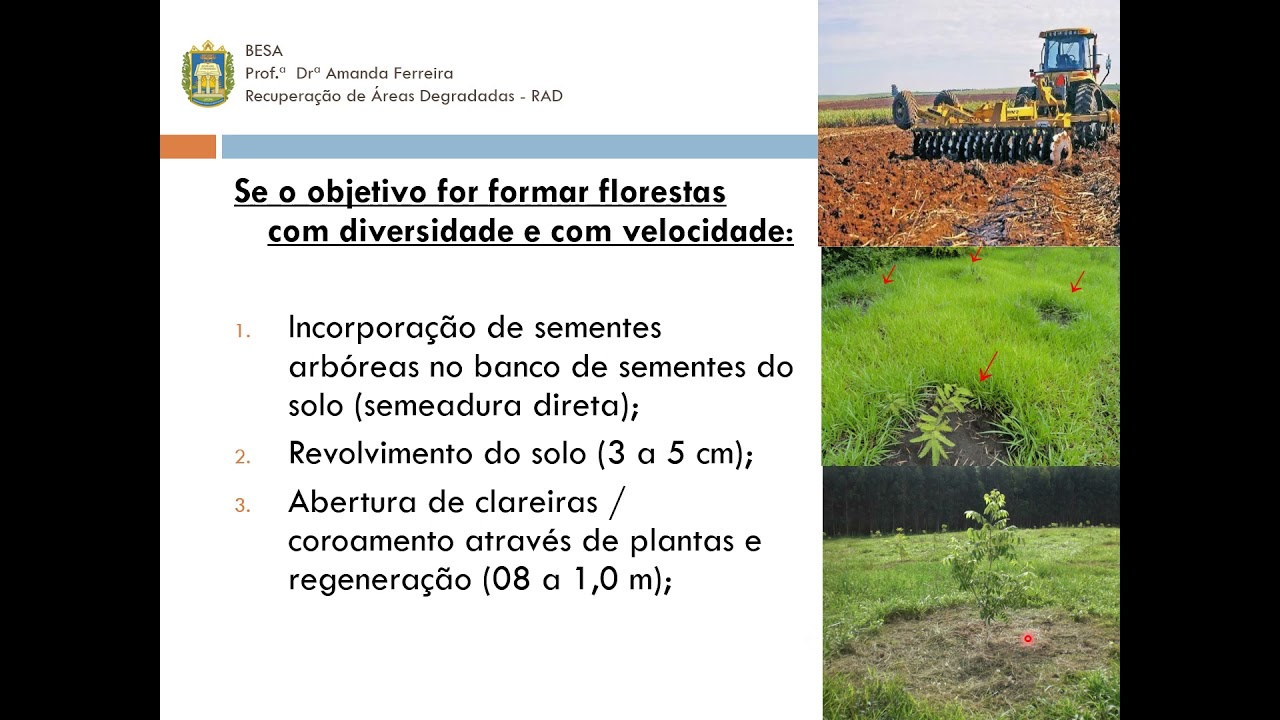 BESA
Prof.ª Drª Amanda Ferreira
Recuperação de Áreas Degradadas - RAD

Se o objetivo for formar florestas com diversidade e com velocidade:

1. Incorporação de sementes arbóreas no banco de sementes do solo (semeadura direta);
2. Revolvimento do solo (3 a 5 cm);
3. Abertura de clareiras / coroamento através de plantas e regeneração (08 a 1,0 m);